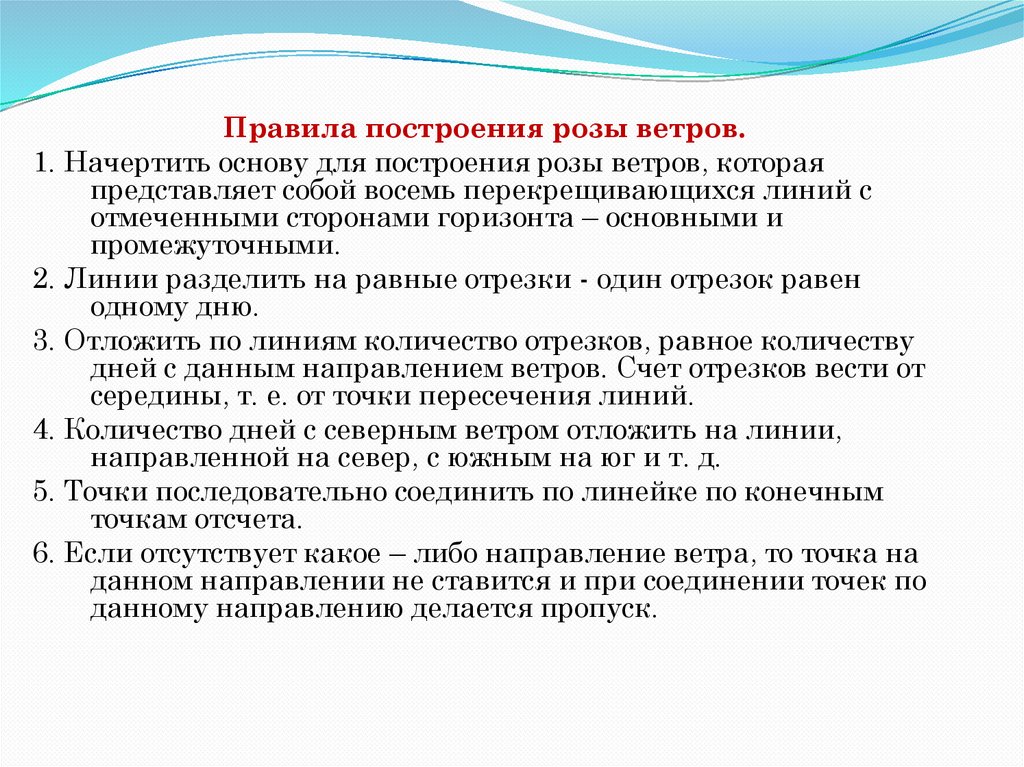 Правила построения розы ветров.

1. Начертить основу для построения розы ветров, которая представляет собой восемь перекрещивающихся линий с отмеченными сторонами горизонта – основными и промежуточными.

2. Линии разделить на равные отрезки - один отрезок равен одному дню.

3. Отложить по линиям количество отрезков, равное количеству дней с данным направлением ветров. Счет отрезков вести от середины, т. е. от точки пересечения линий.

4. Количество дней с северным ветром отложить на линии, направленной на север, с южным на юг и т. д.

5. Точки последовательно соединить по линейке по конечным точкам отсчета.

6. Если отсутствует какое – либо направление ветра, то точка на данном направлении не ставится и при соединении точек по данному направлению делается пропуск.